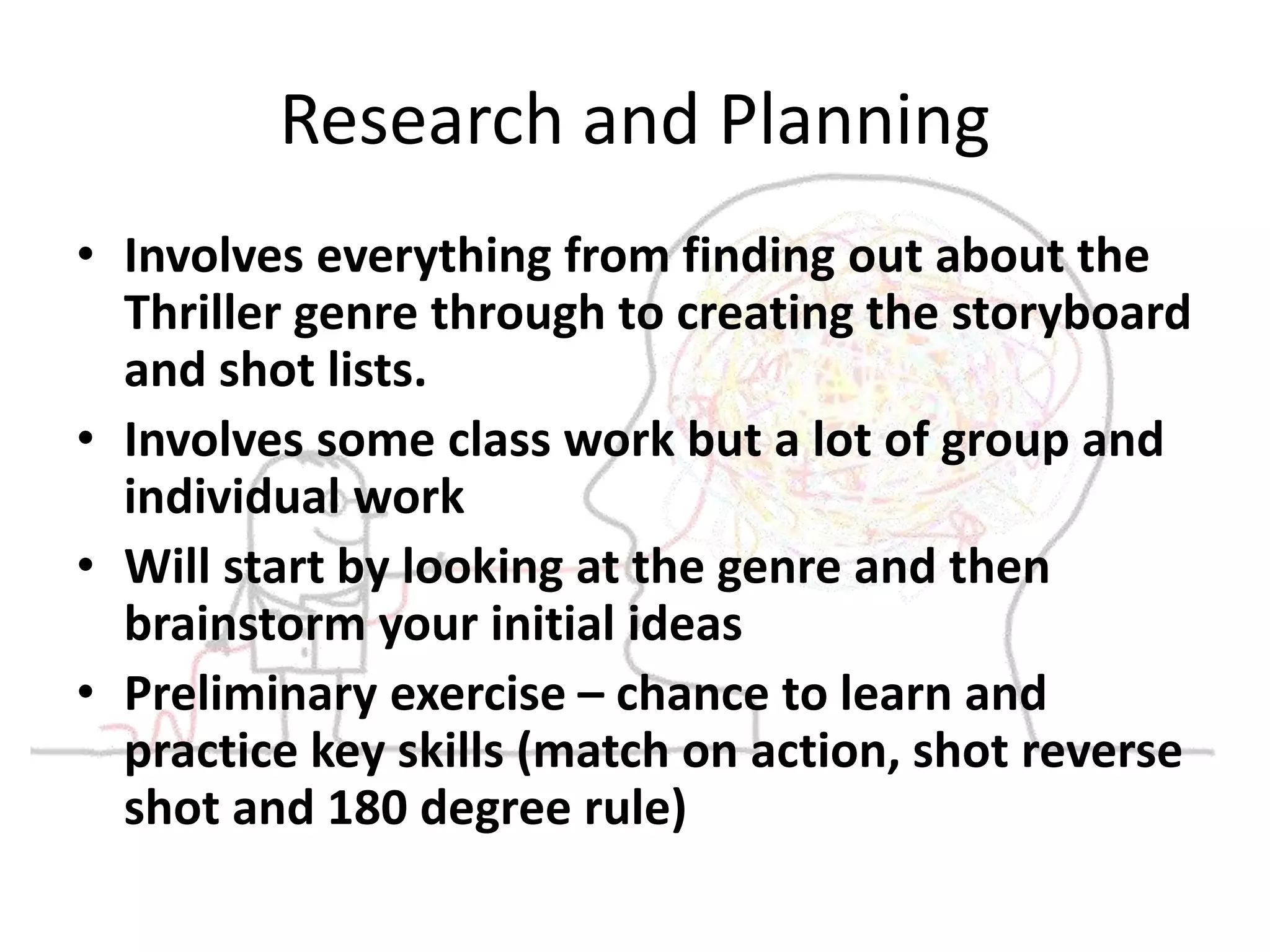 Research and Planning

• Involves everything from finding out about the Thriller genre through to creating the storyboard and shot lists.
• Involves some class work but a lot of group and individual work
• Will start by looking at the genre and then brainstorm your initial ideas
• Preliminary exercise – chance to learn and practice key skills (match on action, shot reverse shot and 180 degree rule)